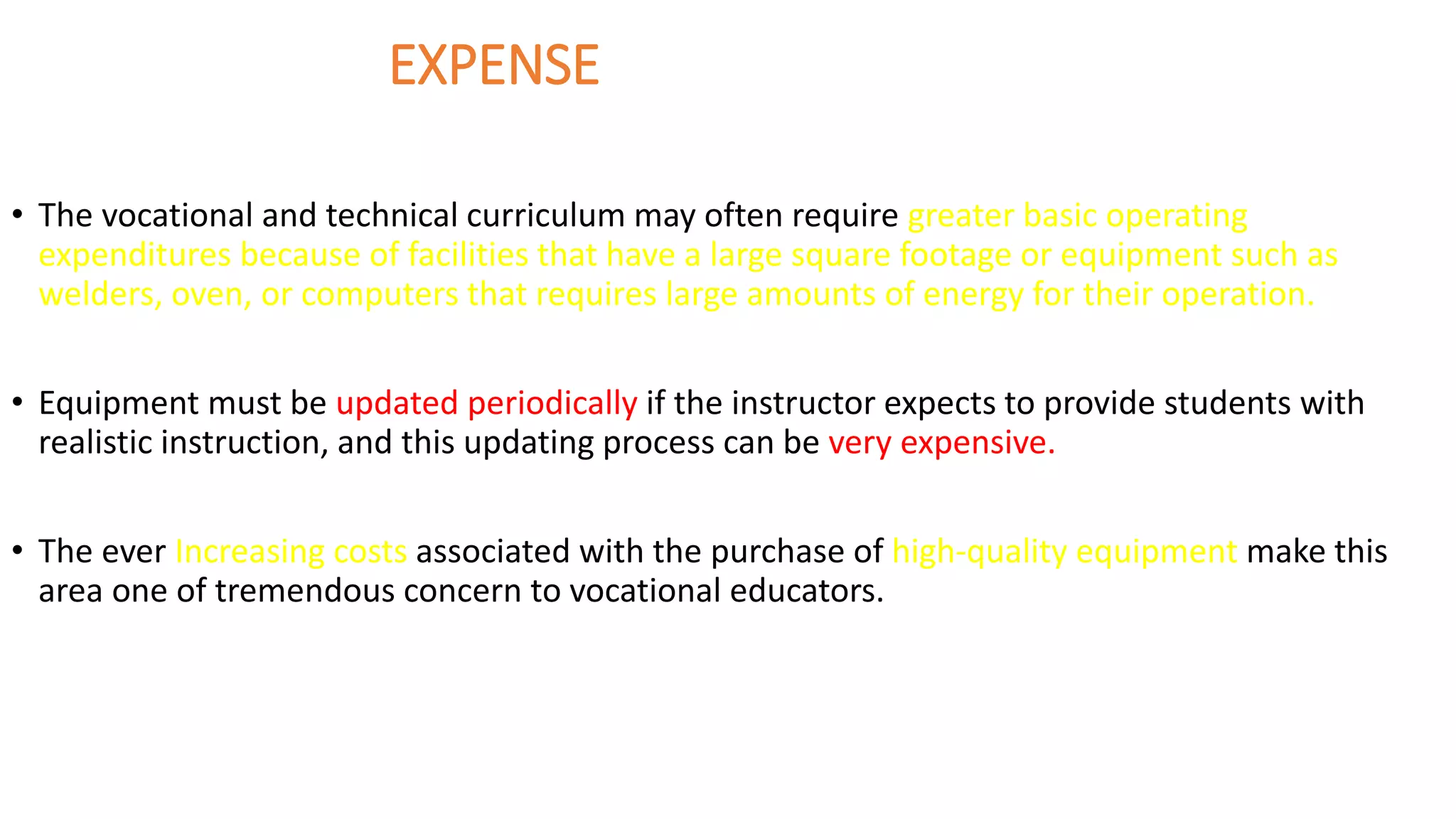 EXPENSE

• The vocational and technical curriculum may often require greater basic operating expenditures because of facilities that have a large square footage or equipment such as welders, oven, or computers that requires large amounts of energy for their operation.

• Equipment must be updated periodically if the instructor expects to provide students with realistic instruction, and this updating process can be very expensive.

• The ever Increasing costs associated with the purchase of high-quality equipment make this area one of tremendous concern to vocational educators.